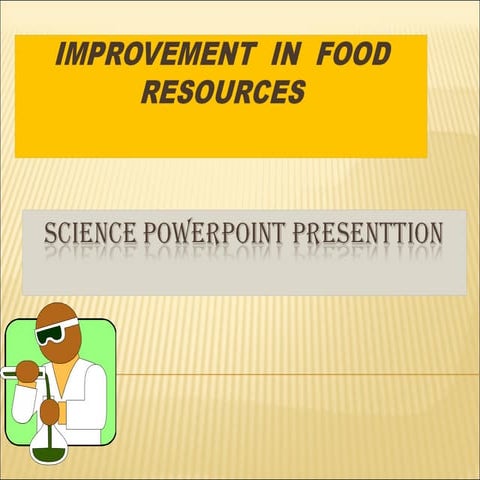 IMPROVEMENT IN FOOD RESOURCES

SCIENCE POWERPOINT PRESENTTION